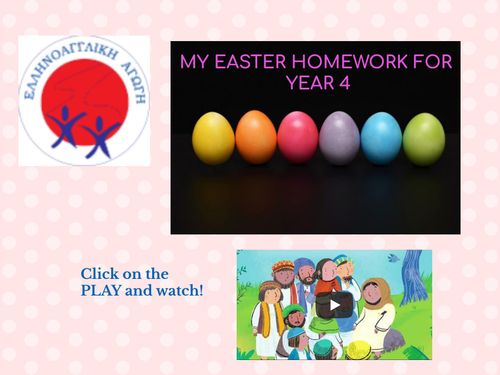 ΕΛΛΗΝΟΑΓΓΛΙΚΗ ΑΓΩΓΗ

MY EASTER HOMEWORK FOR YEAR 4

Click on the PLAY and watch!